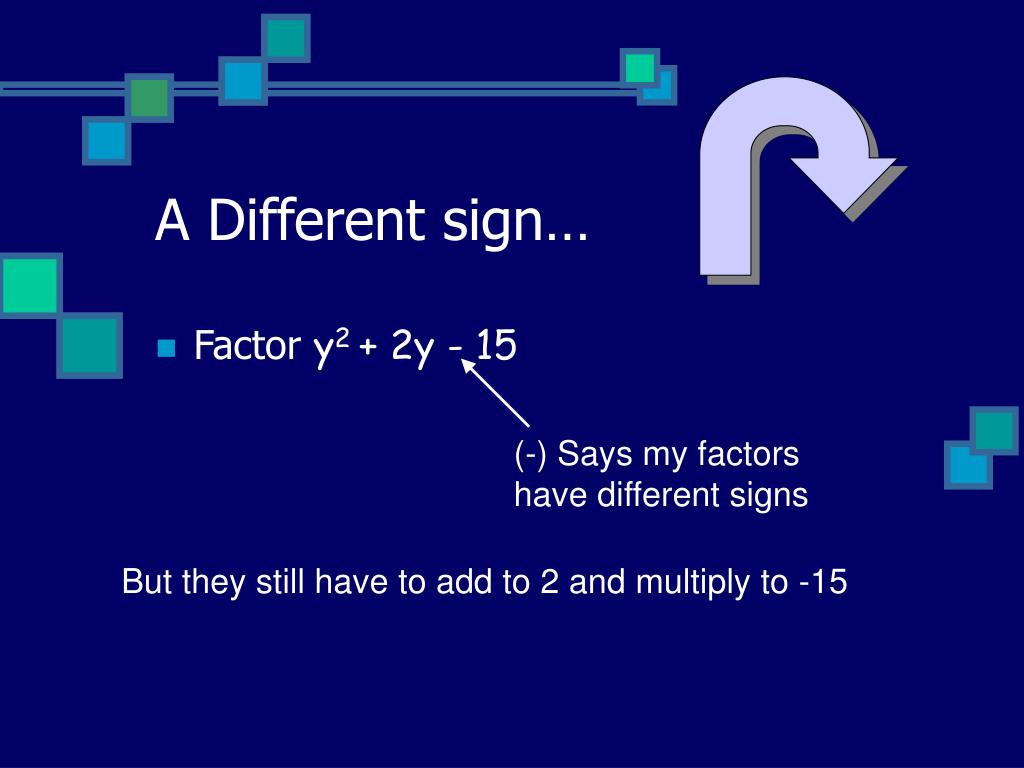 A Different sign…

Factor $y^2 + 2y - 15$

(-) Says my factors have different signs

But they still have to add to 2 and multiply to -15